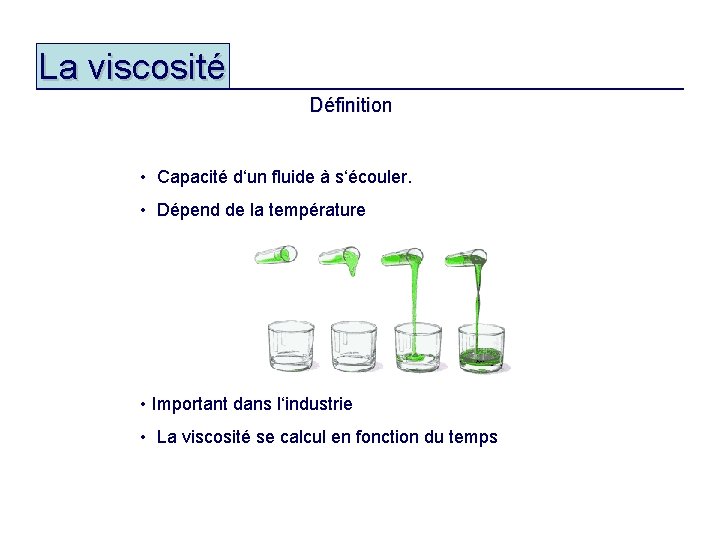 La viscosité

Définition

• Capacité d‘un fluide à s‘écouler.

• Dépend de la température

• Important dans l‘industrie

• La viscosité se calcul en fonction du temps